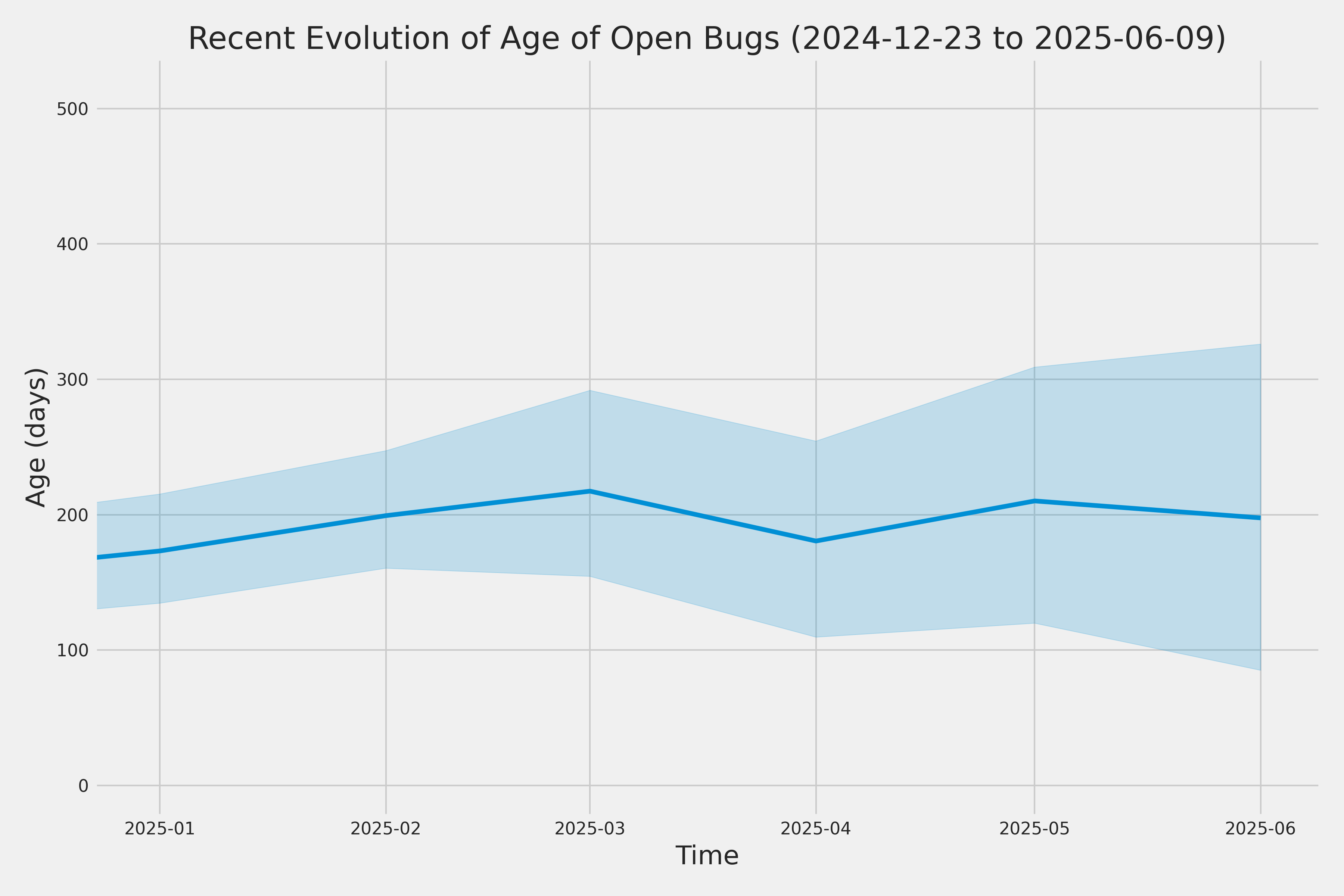 Recent Evolution of Age of Open Bugs (2024-12-23 to 2025-06-09)

Age (days)

500
400
300
200
100
0

2025-01
2025-02
2025-03
2025-04
2025-05
2025-06

Time